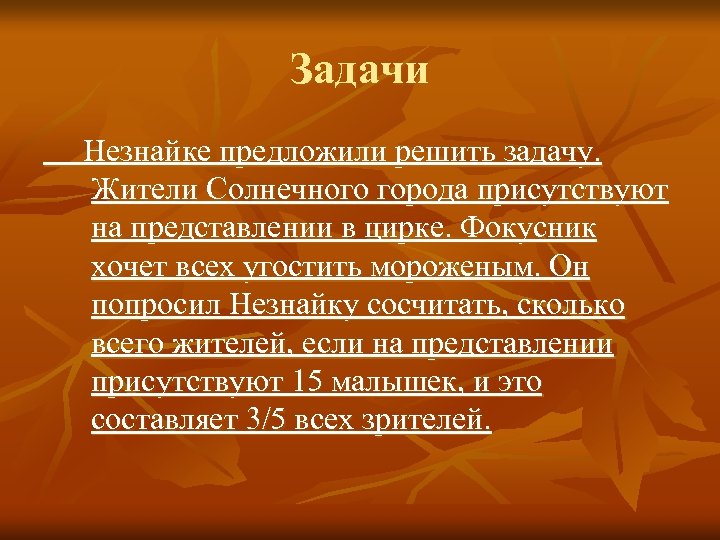 Задачи

Незнайке предложили решить задачу. Жители Солнечного города присутствуют на представлении в цирке. Фокусник хочет всех угостить мороженым. Он попросил Незнайку сосчитать, сколько всего жителей, если на представлении присутствуют 15 малышек, и это составляет 3/5 всех зрителей.